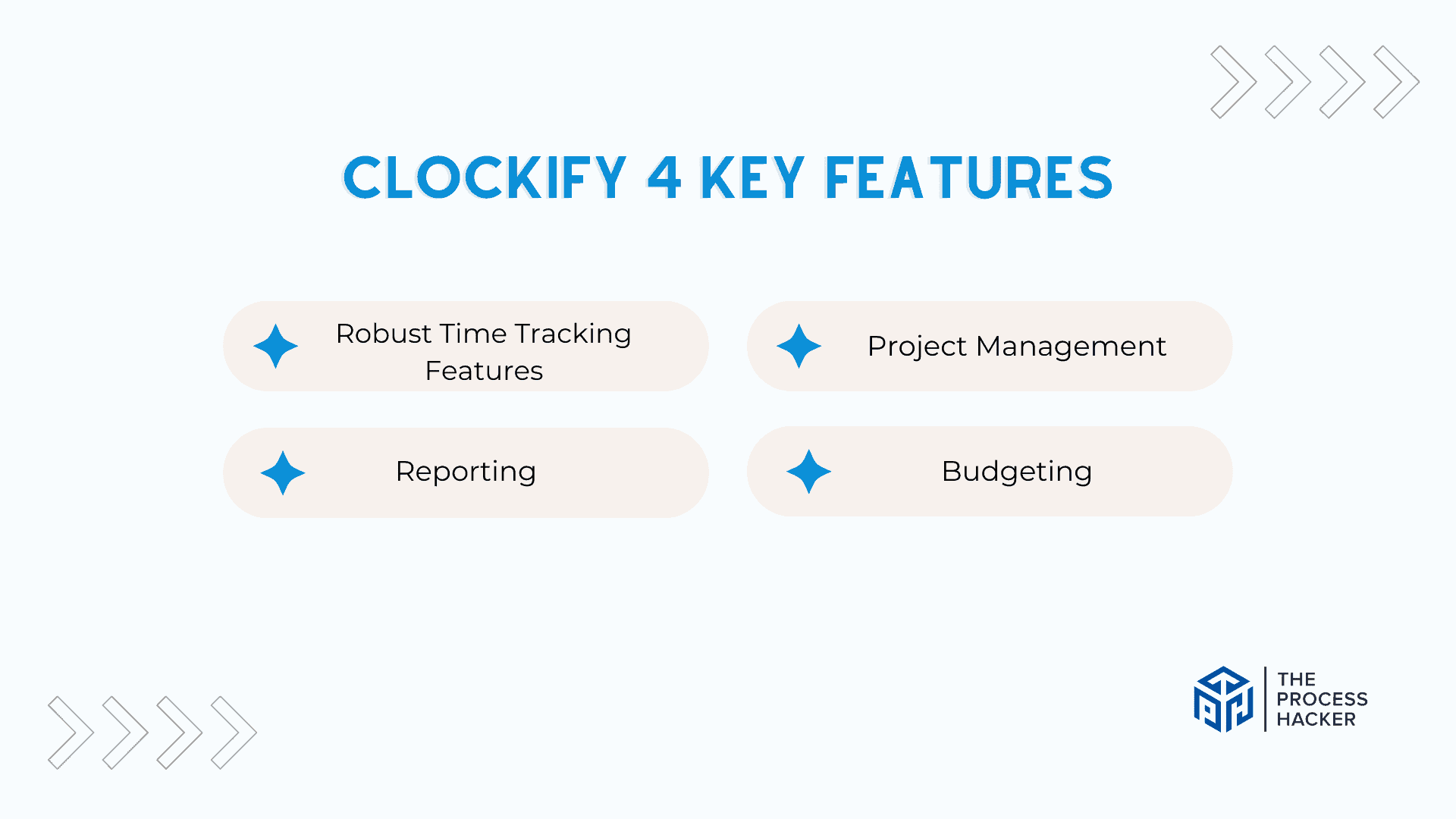 CLOCKIFY 4 KEY FEATURES

Robust Time Tracking Features

Project Management

Reporting

Budgeting

THE PROCESS HACKER